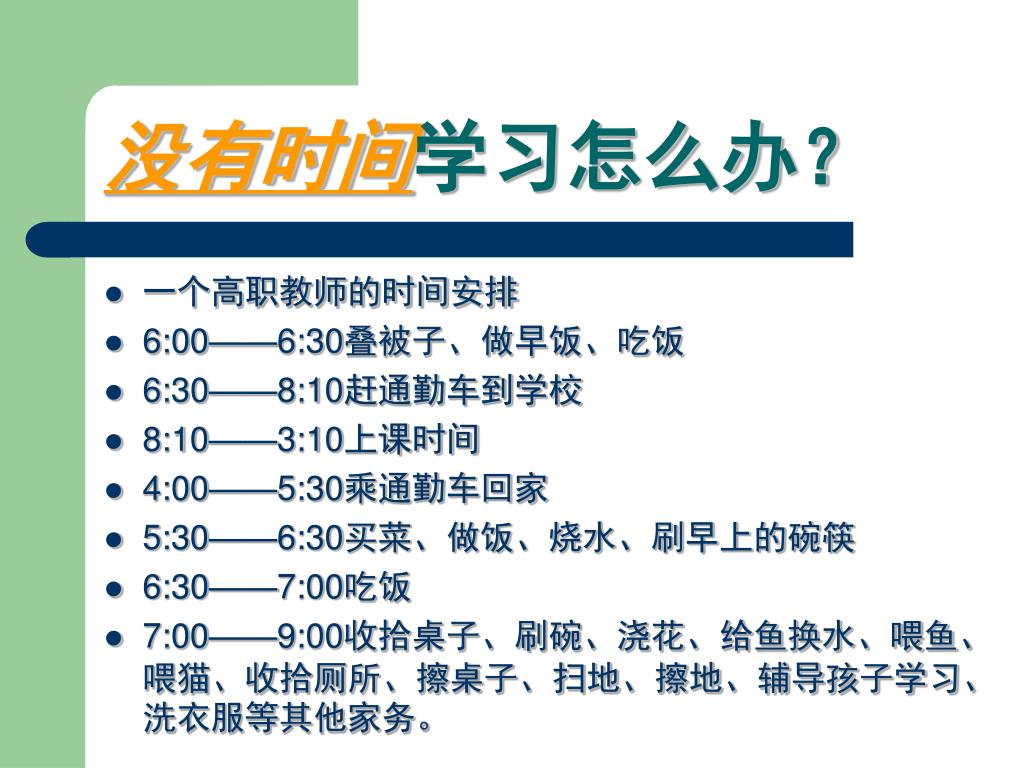 没有时间学习怎么办？

- 一个高职教师的时间安排
- 6:00——6:30叠被子、做早饭、吃饭
- 6:30——8:10赶通勤车到学校
- 8:10——3:10上课时间
- 4:00——5:30乘通勤车回家
- 5:30——6:30买菜、做饭、烧水、刷早上的碗筷
- 6:30——7:00吃饭
- 7:00——9:00收拾桌子、刷碗、浇花、给鱼换水、喂鱼、喂猫、收拾厕所、擦桌子、扫地、擦地、辅导孩子学习、洗衣服等其他家务。